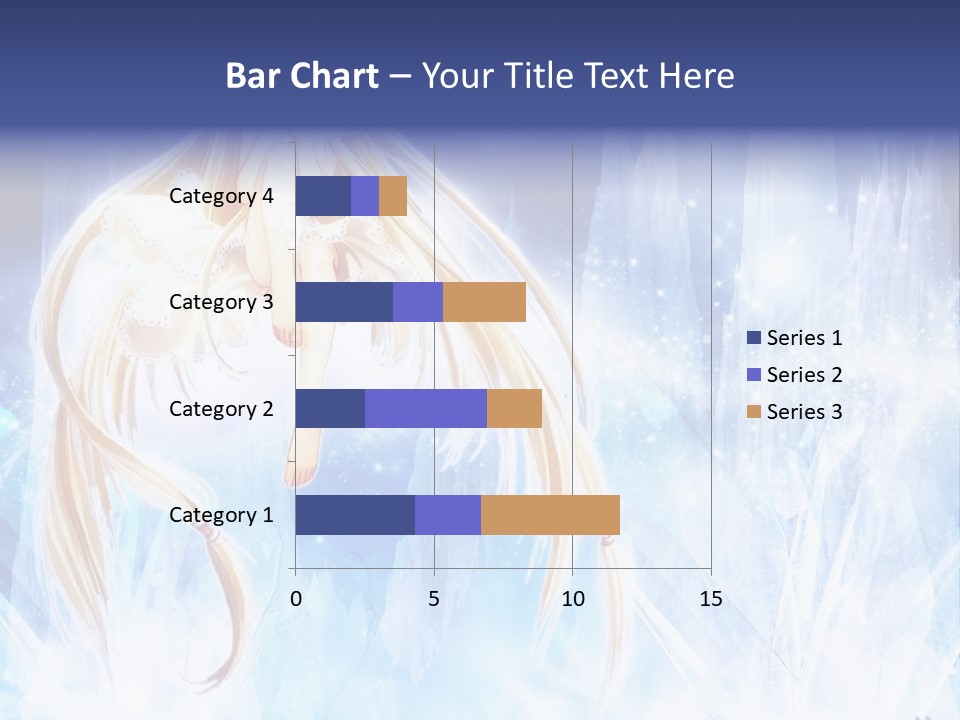 Bar Chart – Your Title Text Here

Category 4
Category 3
Category 2
Category 1

0
5
10
15

Series 1
Series 2
Series 3